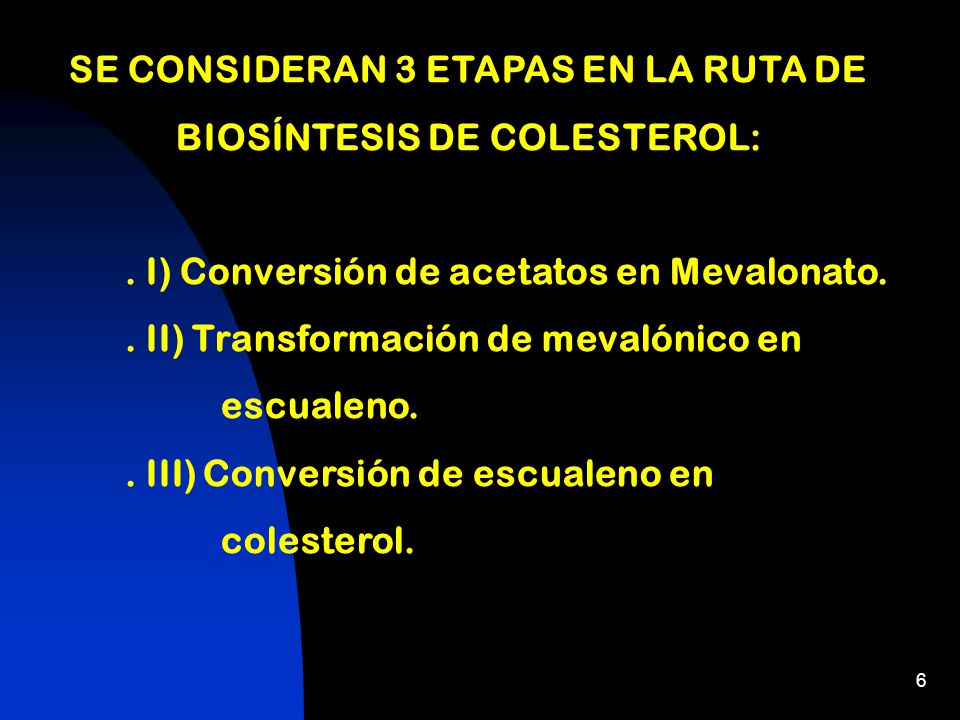 SE CONSIDERAN 3 ETAPAS EN LA RUTA DE BIOSÍNTESIS DE COLESTEROL:

. I) Conversión de acetatos en Mevalonato.

. II) Transformación de mevalónico en escualeno.

. III) Conversión de escualeno en colesterol.

6